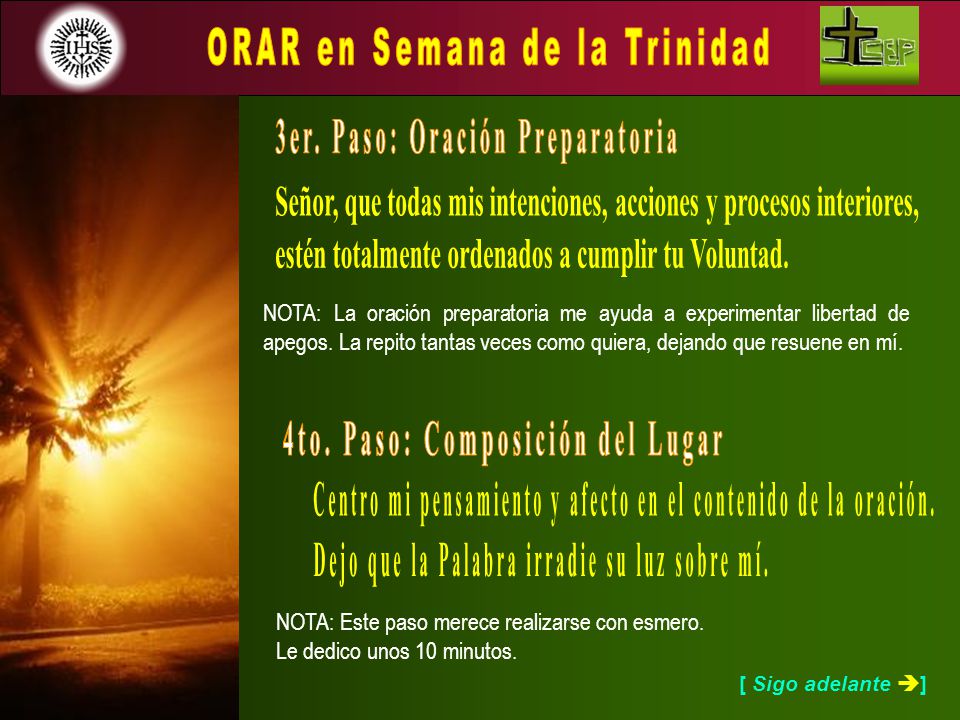 IHS

ORAR en Semana de la Trinidad

CEP

3er. Paso: Oración Preparatoria

Señor, que todas mis intenciones, acciones y procesos interiores, estén totalmente ordenados a cumplir tu Voluntad.

NOTA: La oración preparatoria me ayuda a experimentar libertad de apegos. La repito tantas veces como quiera, dejando que resuene en mí.

4to. Paso: Composición del Lugar

Centro mi pensamiento y afecto en el contenido de la oración. Dejo que la Palabra irradie su luz sobre mí.

NOTA: Este paso merece realizarse con esmero.
Le dedico unos 10 minutos.

[ Sigo adelante ➔]